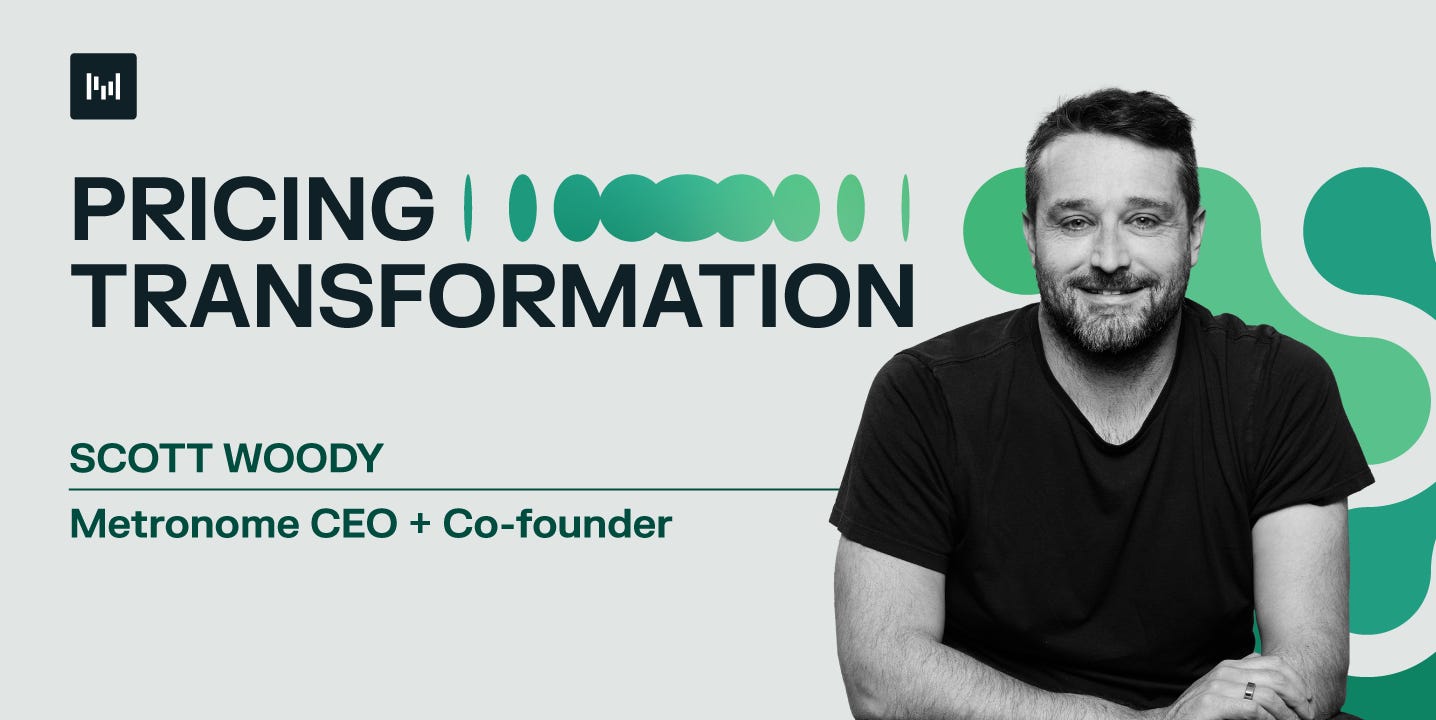 PRICING TRANSFORMATION

SCOTT WOODY

Metronome CEO + Co-founder